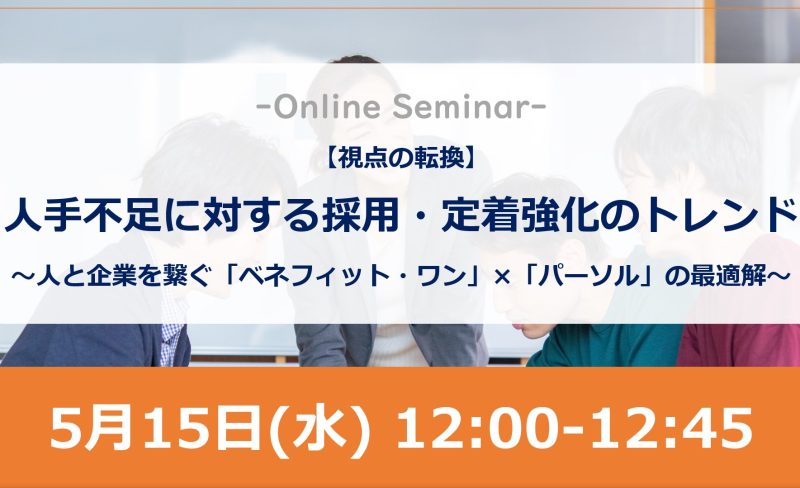 -Online Seminar-

【視点の転換】

人手不足に対する採用・定着強化のトレンド

～人と企業を繋ぐ「ベネフィット・ワン」×「パーソル」の最適解～

5月15日(水) 12:00-12:45